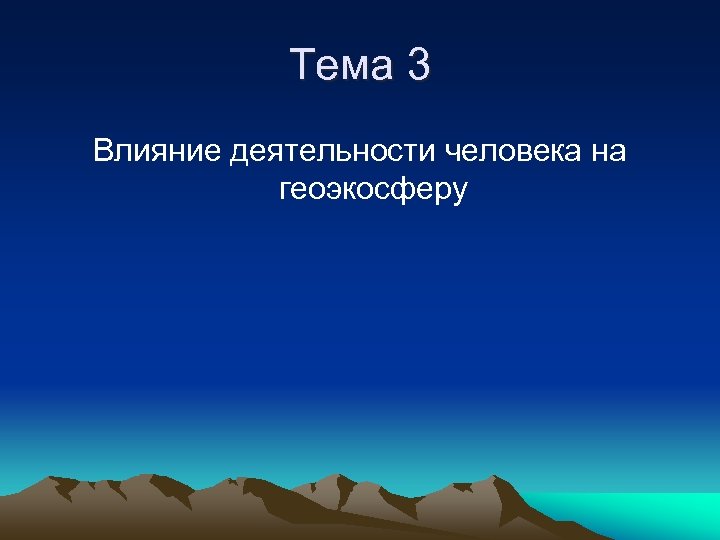 Тема 3

Влияние деятельности человека на геоэкосферу